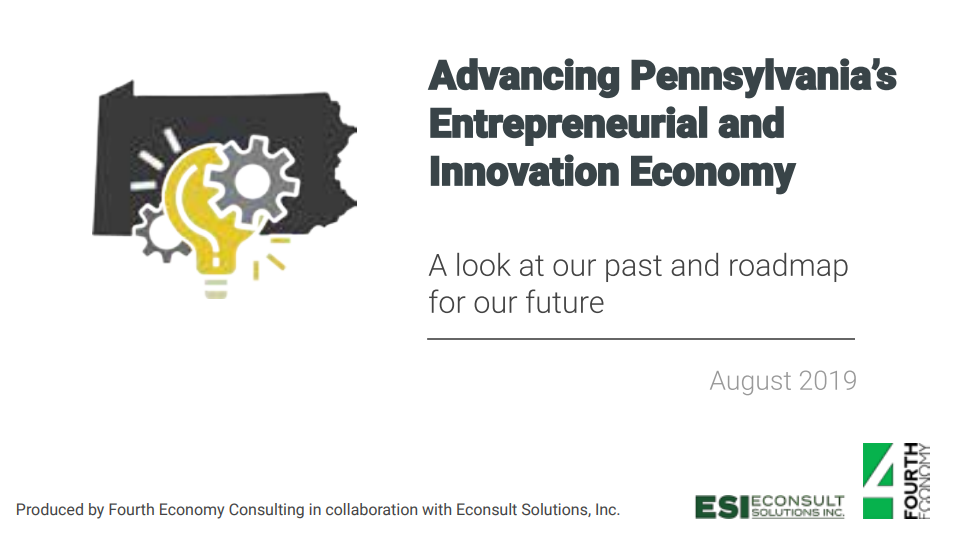 Advancing Pennsylvania's Entrepreneurial and Innovation Economy

A look at our past and roadmap for our future

August 2019

Produced by Fourth Economy Consulting in collaboration with Econsult Solutions, Inc.

ESI ECONSULT SOLUTIONS INC.

4 FOURTH ECONOMY